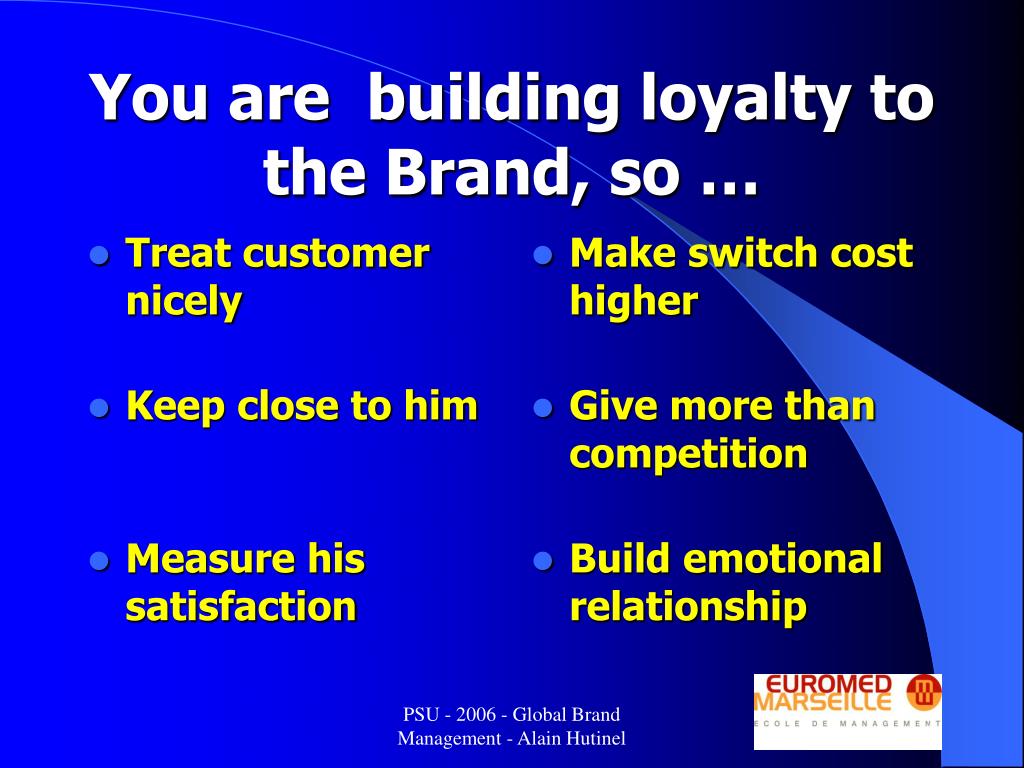 You are building loyalty to the Brand, so …

- Treat customer nicely
- Keep close to him
- Measure his satisfaction

- Make switch cost higher
- Give more than competition
- Build emotional relationship

PSU - 2006 - Global Brand Management - Alain Hutinel

EUROMED MARSEILLE
ECOLE DE MANAGEMENT